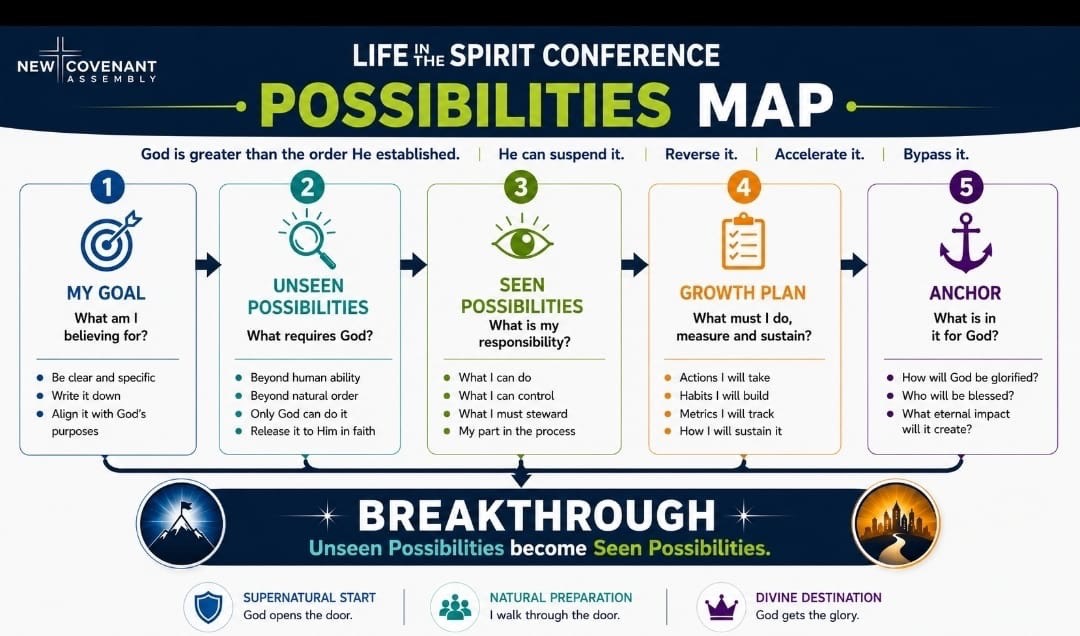 NEW COVENANT ASSEMBLY

LIFE IN THE SPIRIT CONFERENCE

POSSIBILITIES MAP

God is greater than the order He established. | He can suspend it. | Reverse it. | Accelerate it. | Bypass it.

1
MY GOAL
What am I believing for?
- Be clear and specific
- Write it down
- Align it with God's purposes

2
UNSEEN POSSIBILITIES
What requires God?
- Beyond human ability
- Beyond natural order
- Only God can do it
- Release it to Him in faith

3
SEEN POSSIBILITIES
What is my responsibility?
- What I can do
- What I can control
- What I must steward
- My part in the process

4
GROWTH PLAN
What must I do, measure and sustain?
- Actions I will take
- Habits I will build
- Metrics I will track
- How I will sustain it

5
ANCHOR
What is in it for God?
- How will God be glorified?
- Who will be blessed?
- What eternal impact will it create?

BREAKTHROUGH
Unseen Possibilities become Seen Possibilities.

SUPERNATURAL START
God opens the door.

NATURAL PREPARATION
I walk through the door.

DIVINE DESTINATION
God gets the glory.